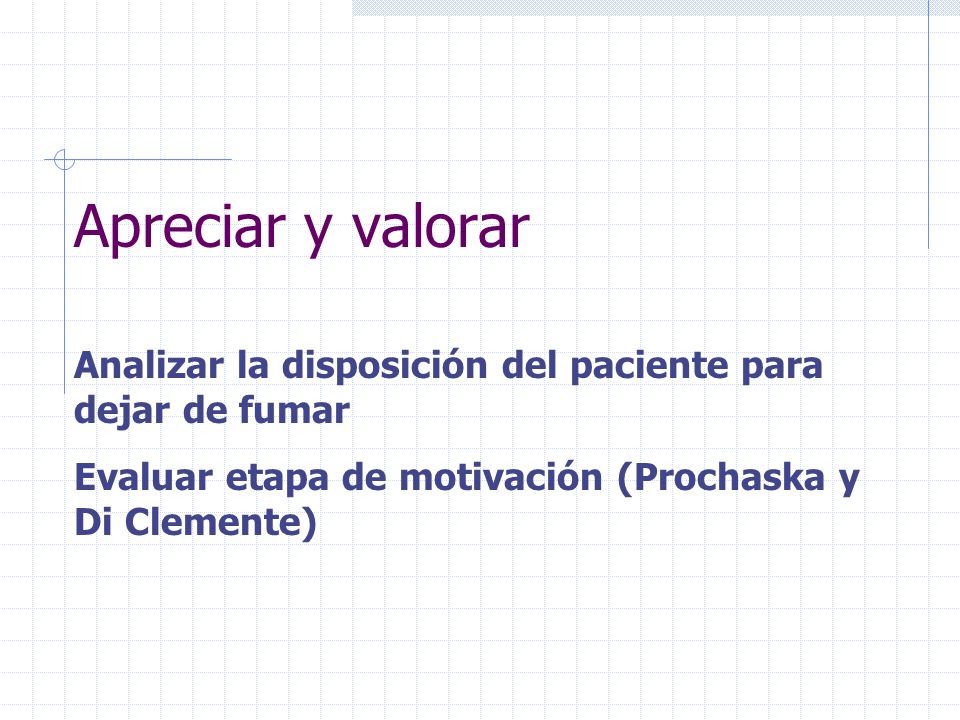 Apreciar y valorar

Analizar la disposición del paciente para dejar de fumar

Evaluar etapa de motivación (Prochaska y Di Clemente)